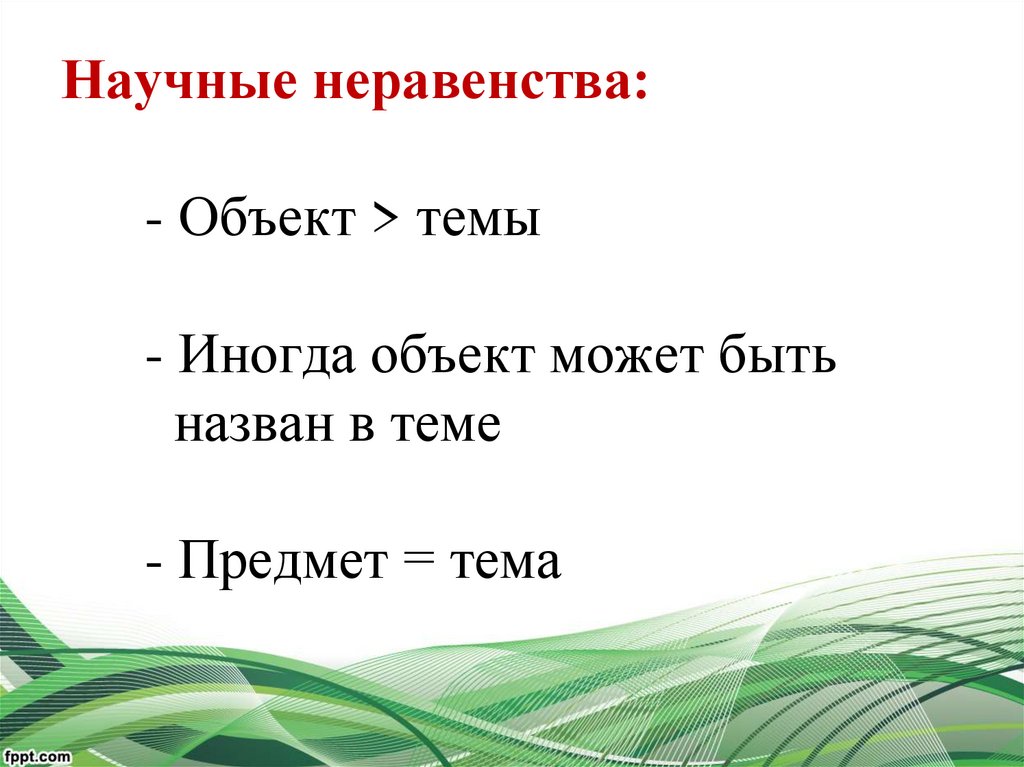 Научные неравенства:

- Объект > темы

- Иногда объект может быть назван в теме

- Предмет = тема

fppt.com